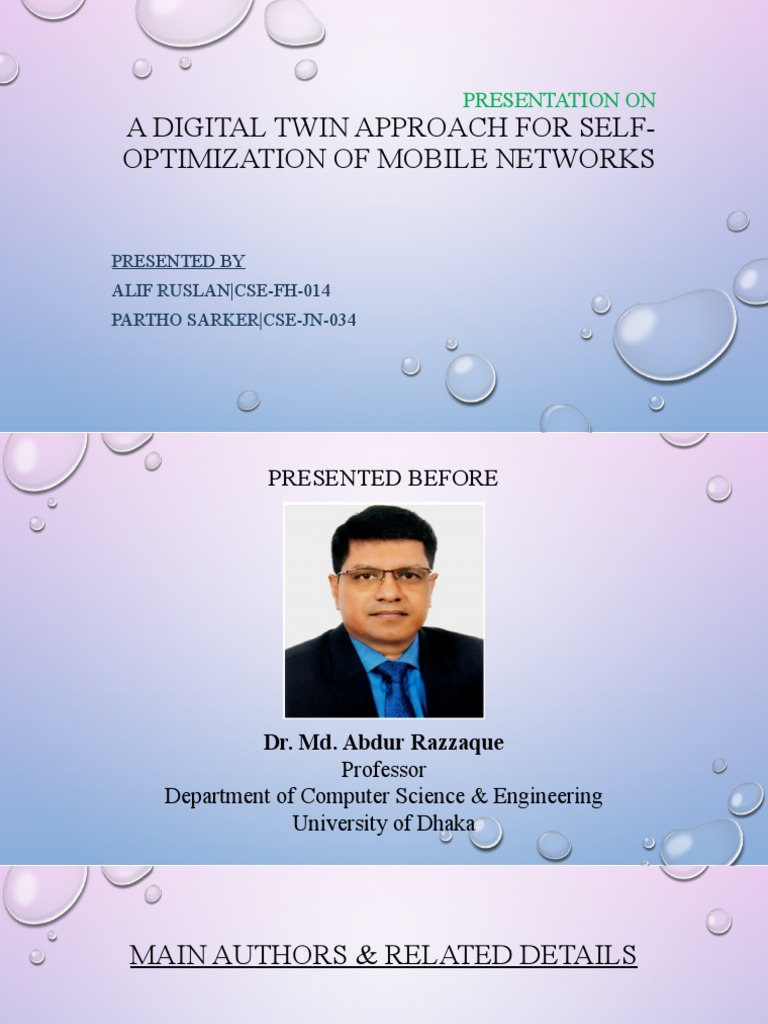 PRESENTATION ON
A DIGITAL TWIN APPROACH FOR SELF-OPTIMIZATION OF MOBILE NETWORKS

PRESENTED BY
ALIF RUSLAN|CSE-FH-014
PARTHO SARKER|CSE-JN-034

PRESENTED BEFORE

Dr. Md. Abdur Razzaque
Professor
Department of Computer Science & Engineering
University of Dhaka

MAIN AUTHORS & RELATED DETAILS